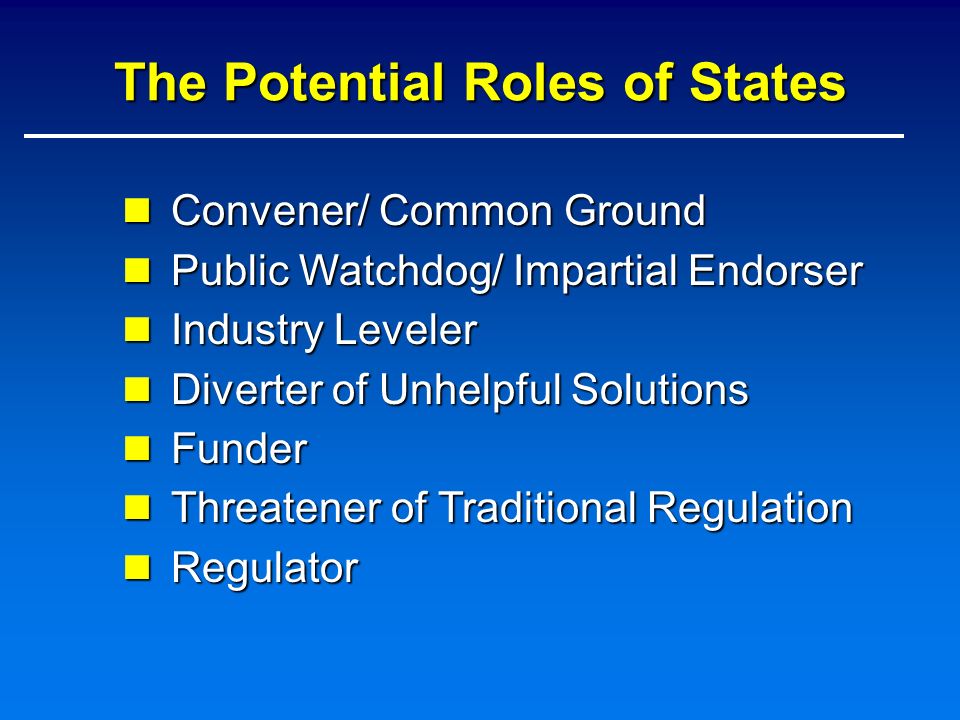 The Potential Roles of States

- Convener/ Common Ground
- Public Watchdog/ Impartial Endorser
- Industry Leveler
- Diverter of Unhelpful Solutions
- Funder
- Threatener of Traditional Regulation
- Regulator